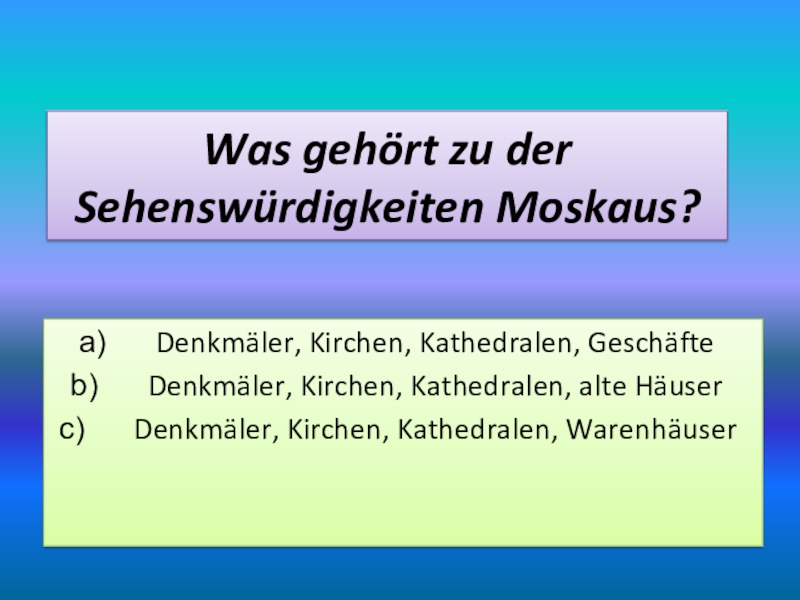 Was gehört zu der Sehenswürdigkeiten Moskaus?

a) Denkmäler, Kirchen, Kathedralen, Geschäfte
b) Denkmäler, Kirchen, Kathedralen, alte Häuser
c) Denkmäler, Kirchen, Kathedralen, Warenhäuser